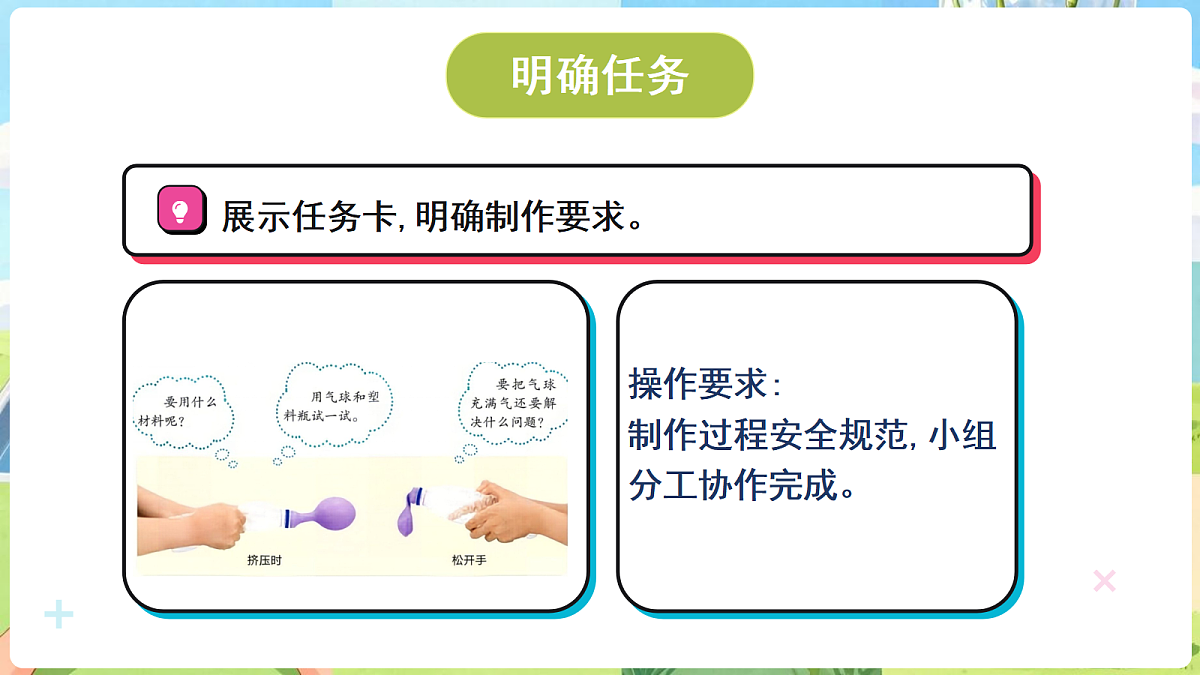 明确任务

展示任务卡，明确制作要求。

要用什么材料呢？

用气球和塑料瓶试一试。

要把气球充满气还要解决什么问题？

挤压时

松开手

操作要求：
制作过程安全规范，小组分工协作完成。